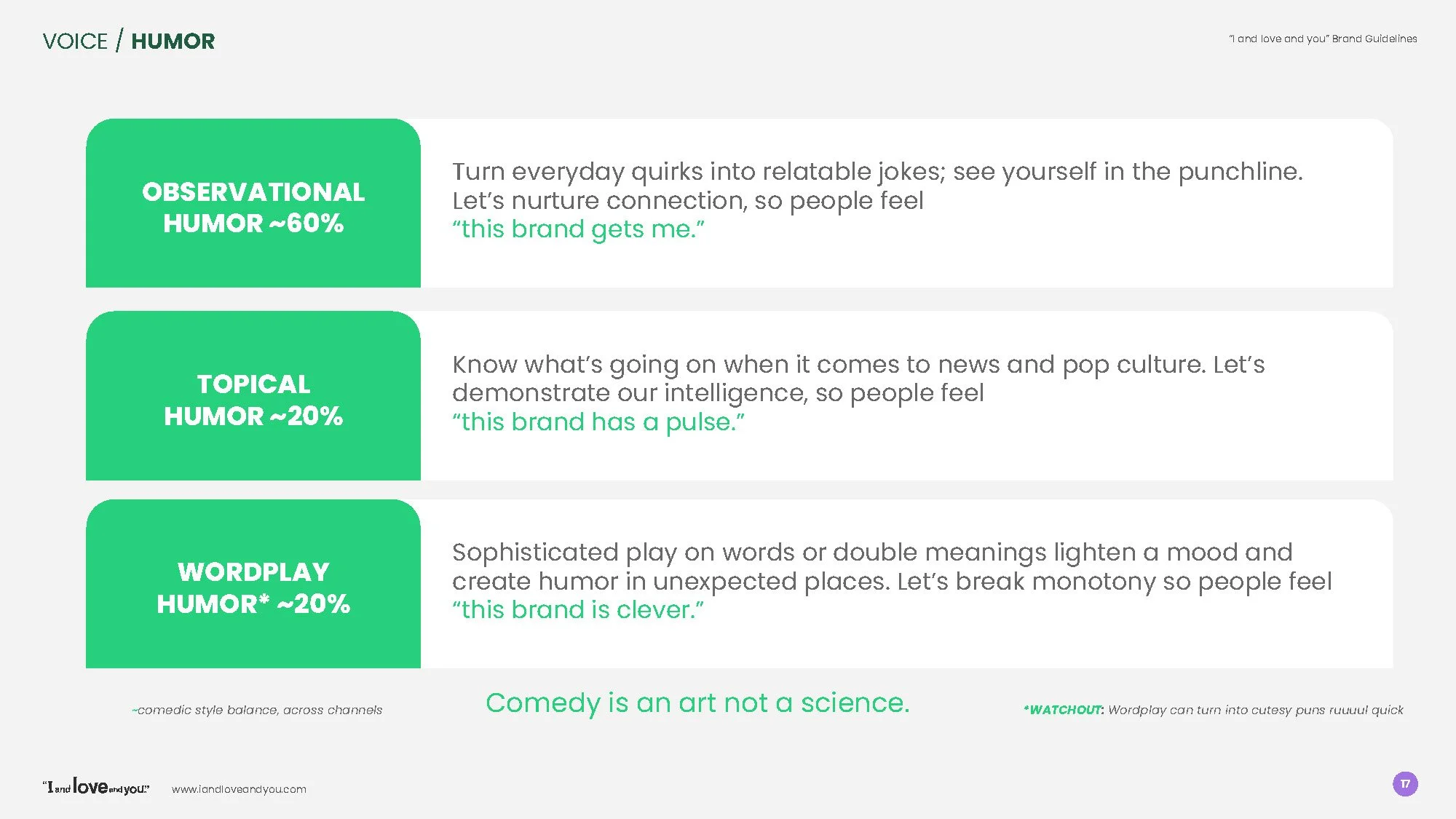 VOICE / HUMOR

"I and love and you" Brand Guidelines

OBSERVATIONAL HUMOR ~60%

Turn everyday quirks into relatable jokes; see yourself in the punchline. Let's nurture connection, so people feel "this brand gets me."

TOPICAL HUMOR ~20%

Know what's going on when it comes to news and pop culture. Let's demonstrate our intelligence, so people feel "this brand has a pulse."

WORDPLAY HUMOR* ~20%

Sophisticated play on words or double meanings lighten a mood and create humor in unexpected places. Let's break monotony so people feel "this brand is clever."

~comedic style balance, across channels

Comedy is an art not a science.

*WATCHOUT: Wordplay can turn into cutesy puns ruuuul quick

"I and love and you."

www.iandloveandyou.com

17